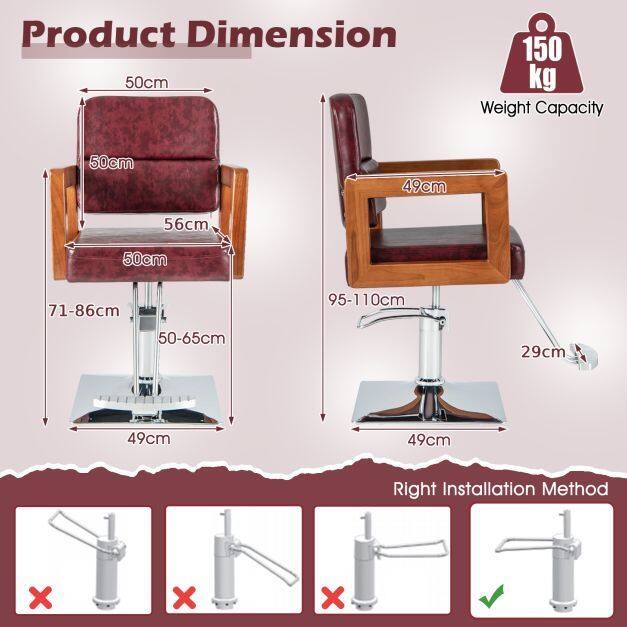 Product Dimension

150 kg

Weight Capacity

50cm

50cm

56cm

50cm

71-86cm

50-65cm

49cm

49cm

95-110cm

29cm

49cm

Right Installation Method